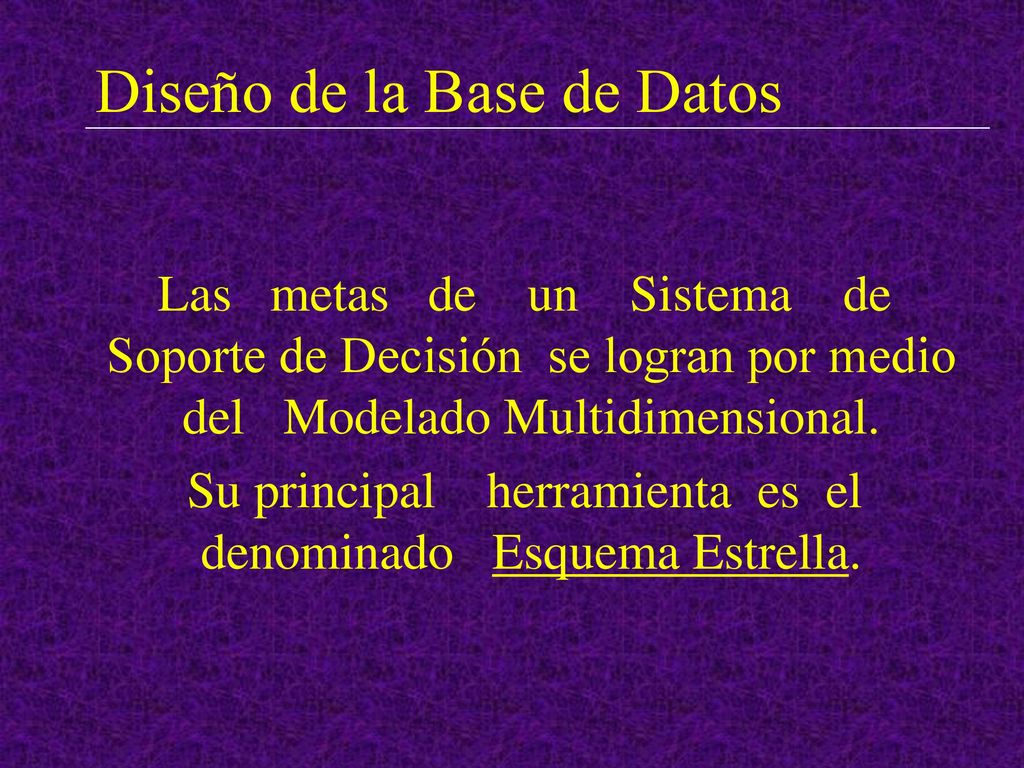 Diseño de la Base de Datos

Las metas de un Sistema de Soporte de Decisión se logran por medio del Modelado Multidimensional.

Su principal herramienta es el denominado Esquema Estrella.